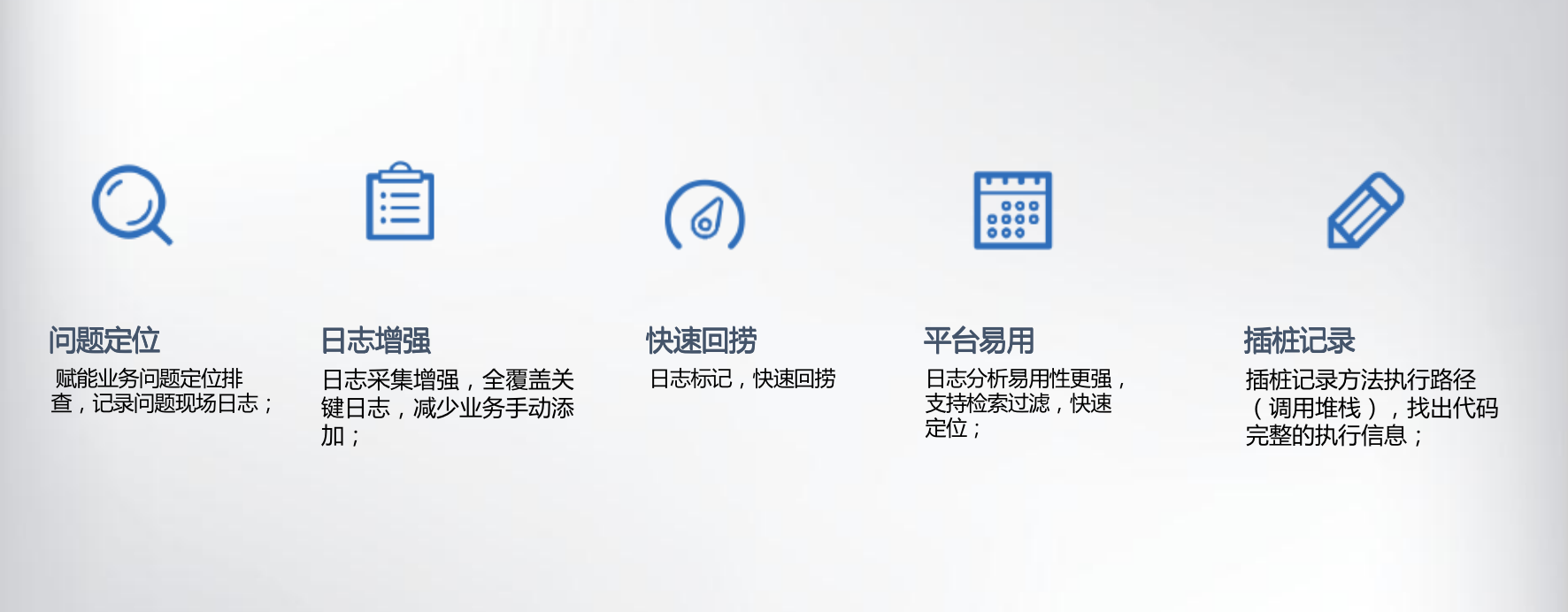 问题定位
赋能业务问题定位排查，记录问题现场日志；

日志增强
日志采集增强，全覆盖关键日志，减少业务手动添加；

快速回捞
日志标记，快速回捞

平台易用
日志分析易用性更强，支持检索过滤，快速定位；

插桩记录
插桩记录方法执行路径（调用堆栈），找出代码完整的执行信息；